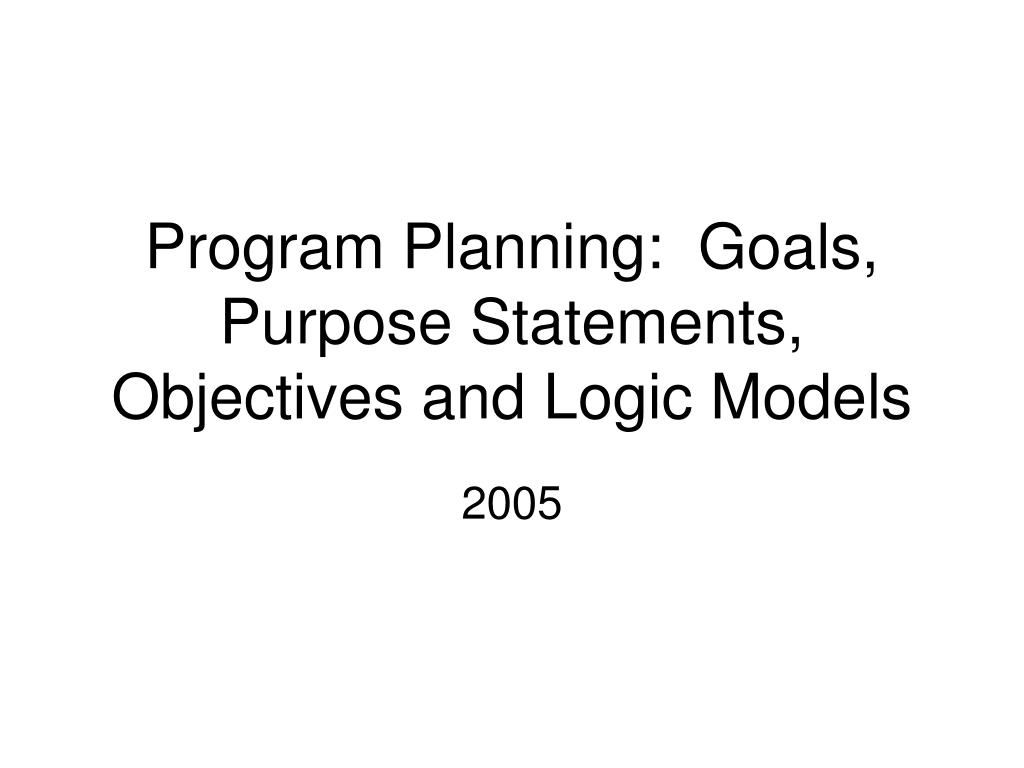 Program Planning: Goals, Purpose Statements, Objectives and Logic Models

2005